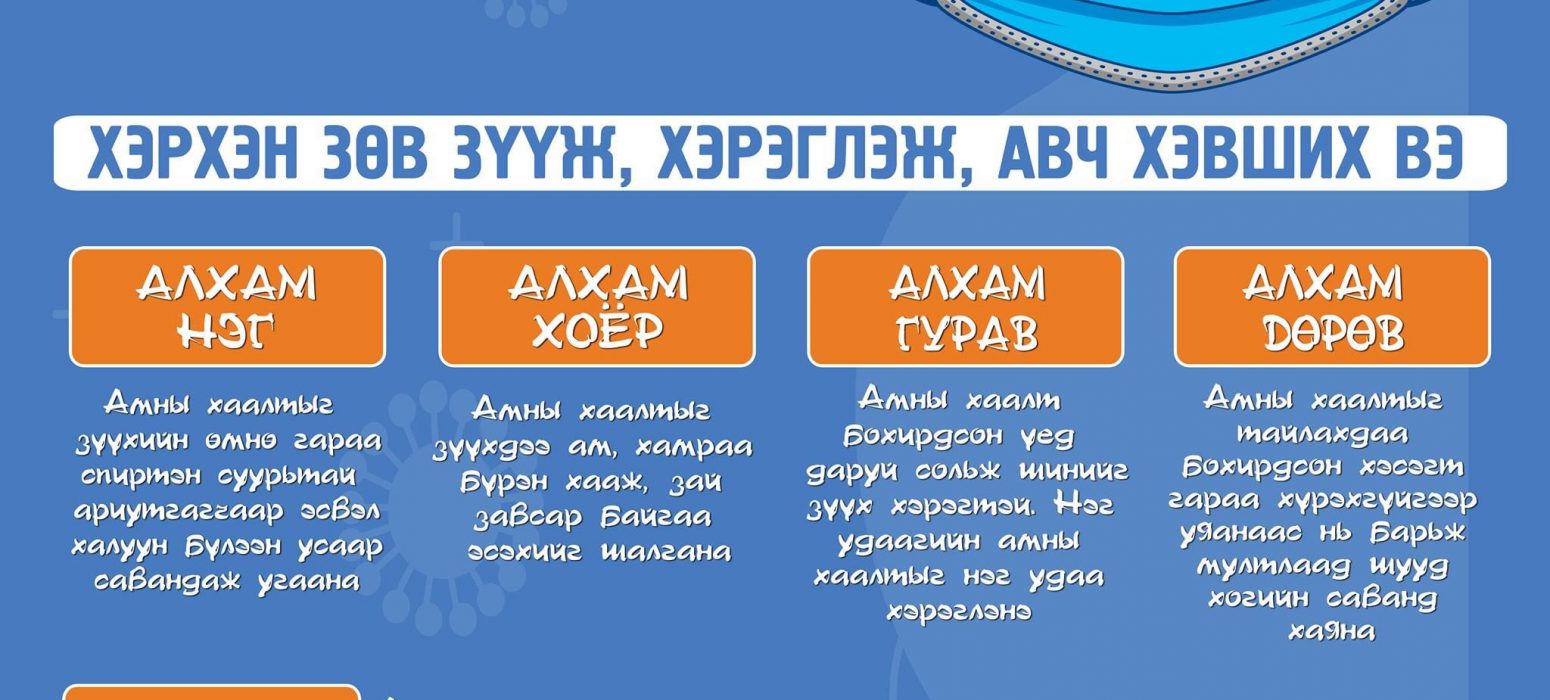 ХЭРХЭН ЗӨВ ЗҮҮЖ, ХЭРЭГЛЭЖ, АВЧ ХЭВШИХ ВЭ

АЛХАМ НЭГ

Амны хаалтыг зүүхийн өмнө гараа спиртэн суурьтай ариутгагчаар эсвэл халуун бүлээн усаар савандаж угаана

АЛХАМ ХОЁР

Амны хаалтыг зүүхдээ ам, хамраа бүрэн хааж, зай завсар байгаа эсэхийг шалгана

АЛХАМ ГУРАВ

Амны хаалт бохирдсон үед даруй сольж шинийг зүүх хэрэгтэй. Нэг удаагийн амны хаалтыг нэг удаа хэрэглэнэ

АЛХАМ ДӨРӨВ

Амны хаалтыг тайлахдаа бохирдсон хэсэгт гараа хүрэхгүйгээр уяанаас нь барьж мултлаад шууд хогийн саванд хаяна